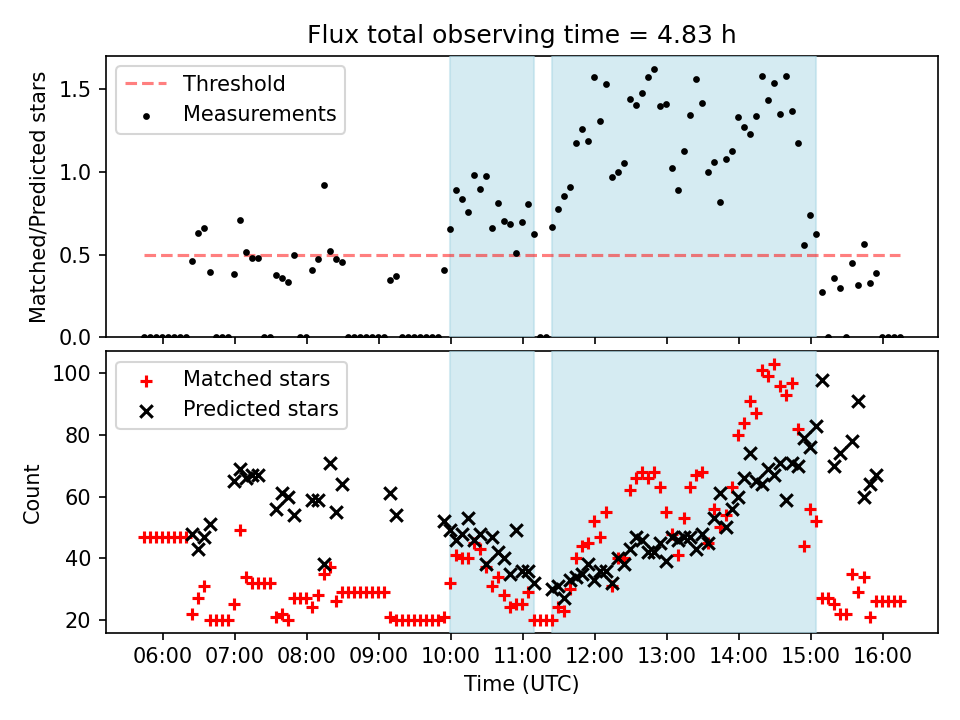 Flux total observing time = 4.83 h

Threshold
Measurements

Matched/Predicted stars

1.5
1.0
0.5
0.0

Matched stars
Predicted stars

Count

100
80
60
40
20

06:00 07:00 08:00 09:00 10:00 11:00 12:00 13:00 14:00 15:00 16:00

Time (UTC)